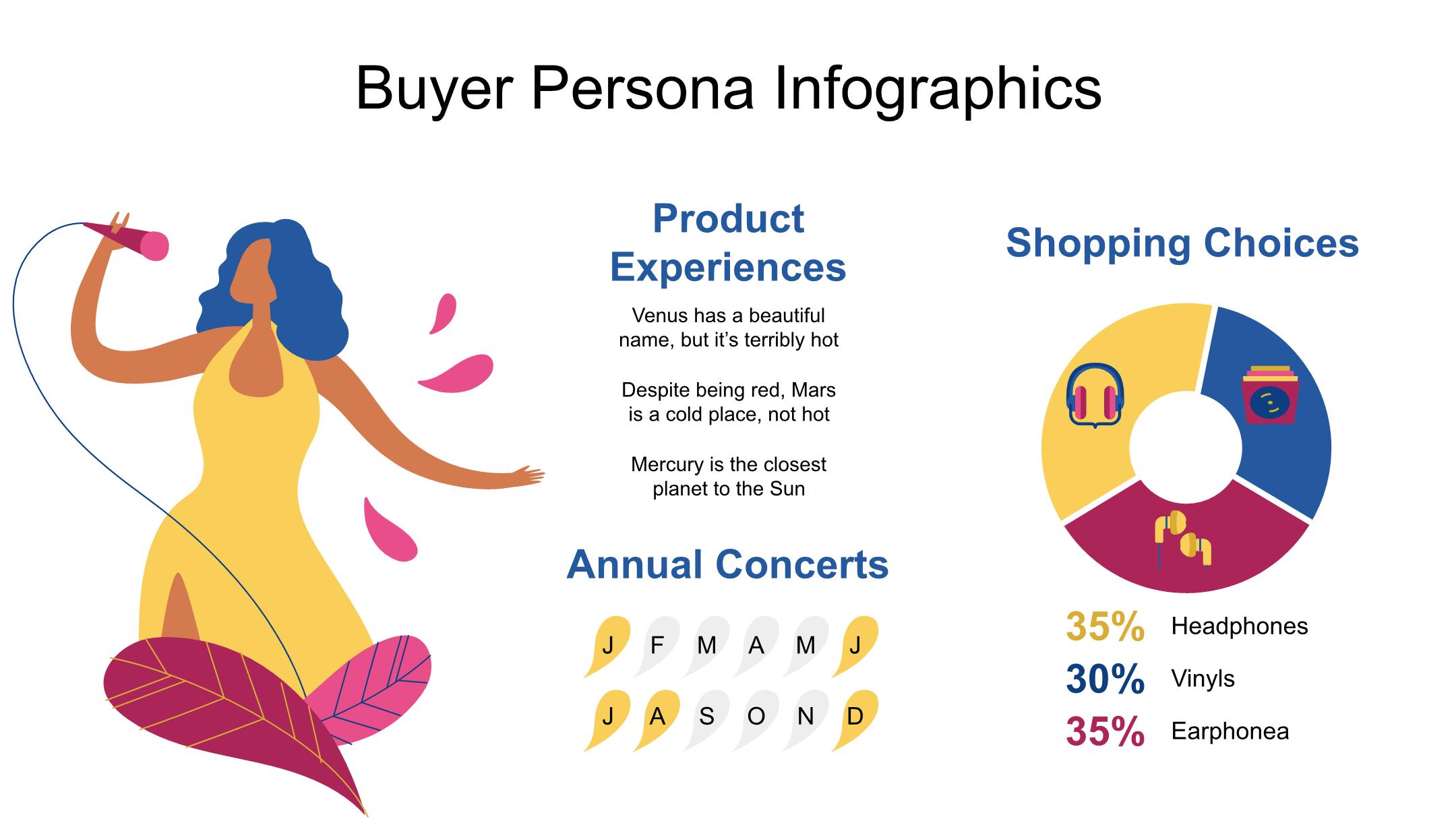 Buyer Persona Infographics

Product Experiences

Venus has a beautiful name, but it's terribly hot

Despite being red, Mars is a cold place, not hot

Mercury is the closest planet to the Sun

Annual Concerts

J F M A M J

J A S O N D

Shopping Choices

35% Headphones

30% Vinyls

35% Earphonea